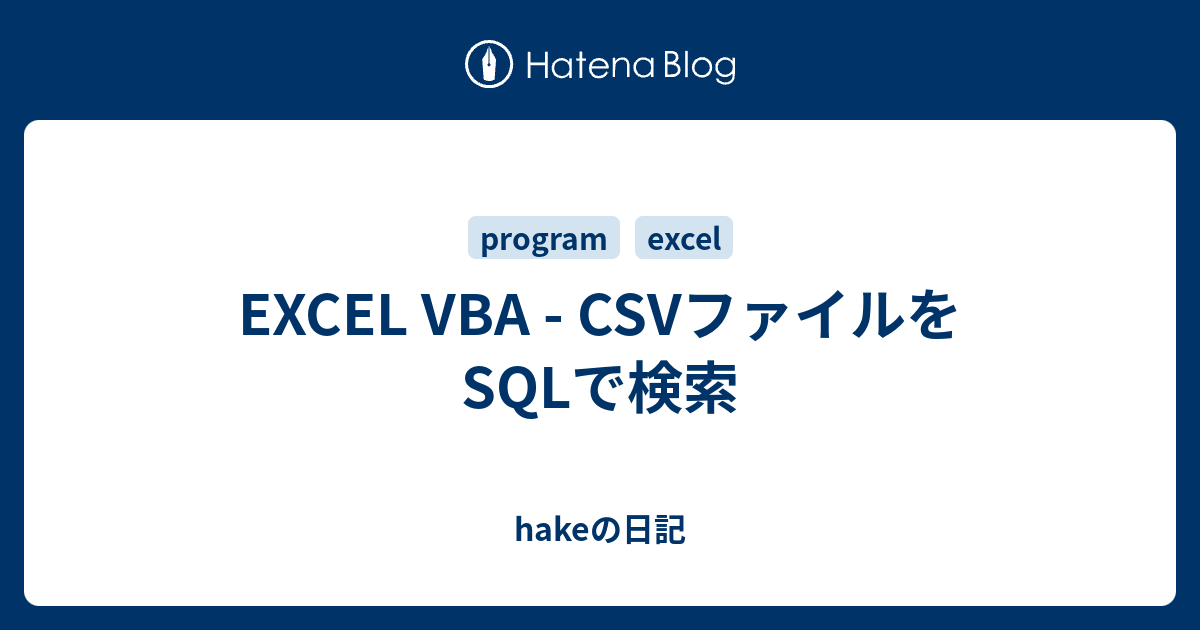 Hatena Blog

program excel

EXCEL VBA - CSVファイルをSQLで検索

hakeの日記